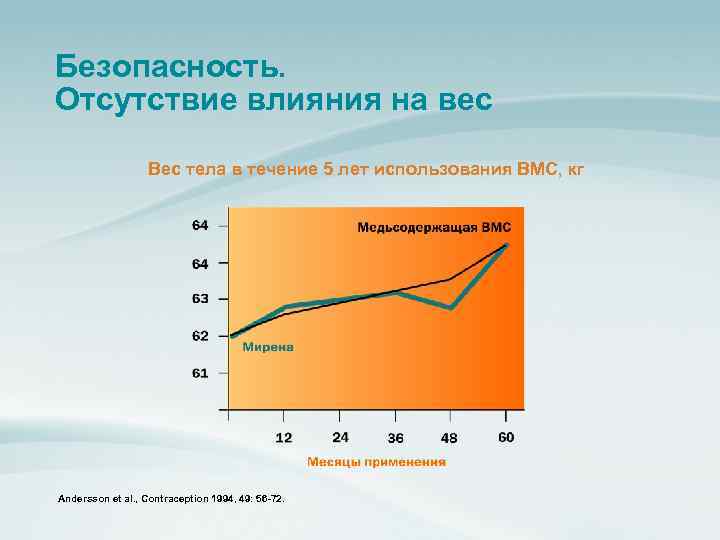 Безопасность.
Отсутствие влияния на вес

Вес тела в течение 5 лет использования ВМС, кг

64
64
63
62
61

Медьсодержащая ВМС

Мирена

12
24
36
48
60

Месяцы применения

Andersson et al., Contraception 1994, 49: 56-72.